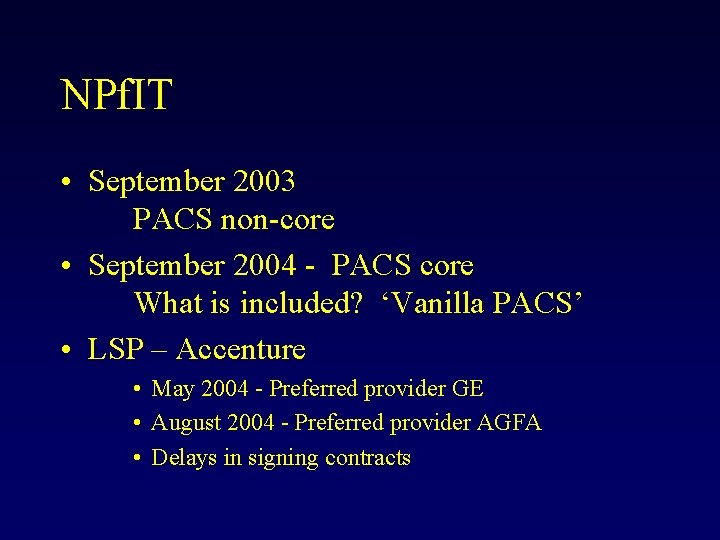 NPfIT

• September 2003
PACS non-core

• September 2004 - PACS core
What is included? ‘Vanilla PACS’

• LSP – Accenture

• May 2004 - Preferred provider GE

• August 2004 - Preferred provider AGFA

• Delays in signing contracts